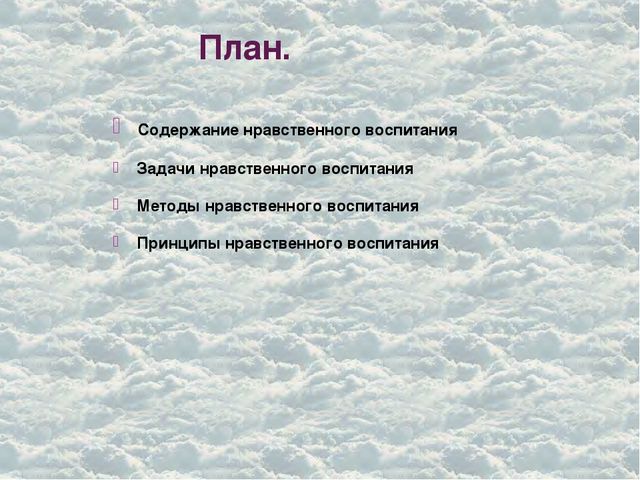 План.

Содержание нравственного воспитания

Задачи нравственного воспитания

Методы нравственного воспитания

Принципы нравственного воспитания